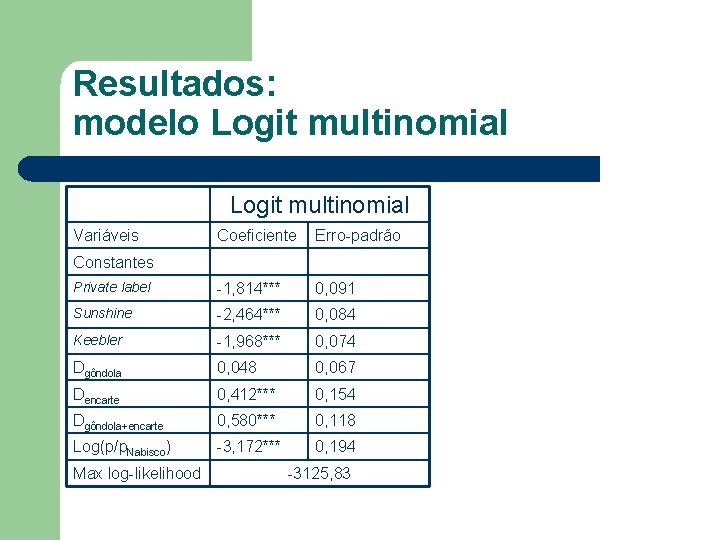 Resultados:
modelo Logit multinomial

| | Logit multinomial | |
|---|---|---|
| Variáveis | Coeficiente | Erro-padrão |
| Constantes | | |
| Private label | -1,814*** | 0,091 |
| Sunshine | -2,464*** | 0,084 |
| Keebler | -1,968*** | 0,074 |
| $D_{gôndola}$ | 0,048 | 0,067 |
| $D_{encarte}$ | 0,412*** | 0,154 |
| $D_{gôndola+encarte}$ | 0,580*** | 0,118 |
| $Log(p/p_{Nabisco})$ | -3,172*** | 0,194 |
| Max log-likelihood | -3125,83 | |